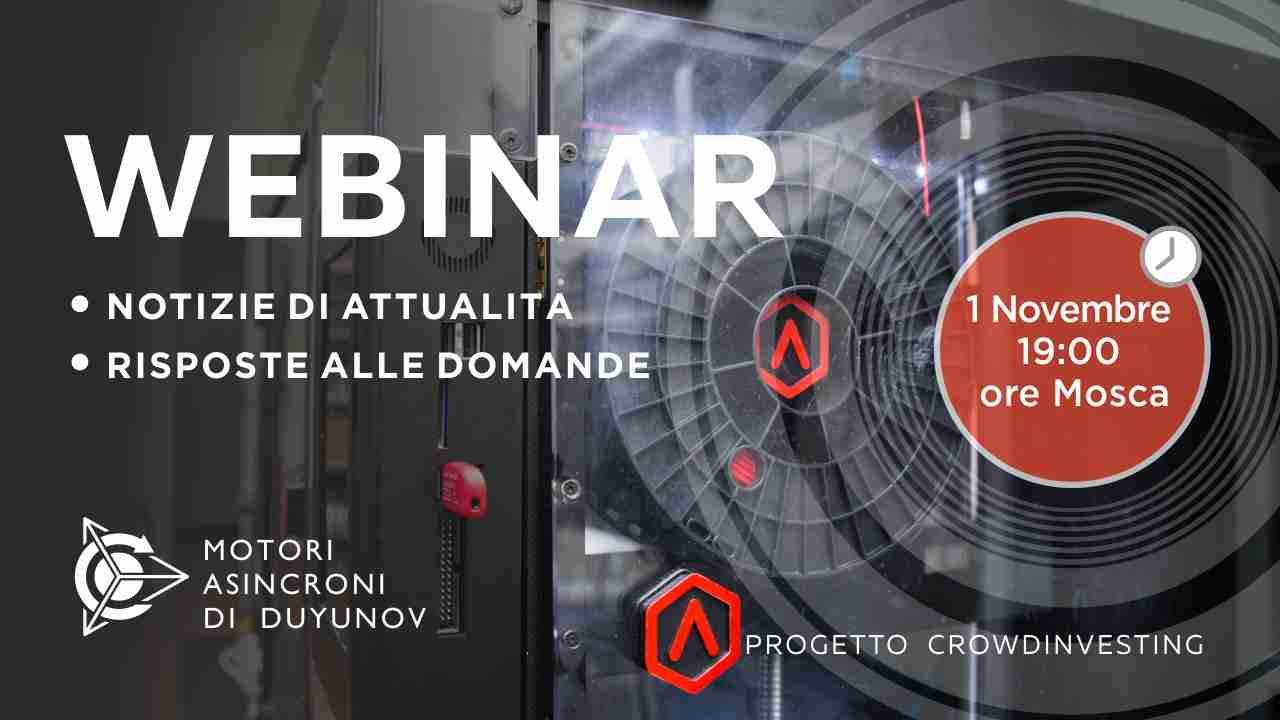 WEBINAR

• NOTIZIE DI ATTUALITA
• RISPOSTE ALLE DOMANDE

1 Novembre
19:00
ore Mosca

MOTORI
ASINCRONI
DI DUYUNOV

PROGETTO CROWDINVESTING